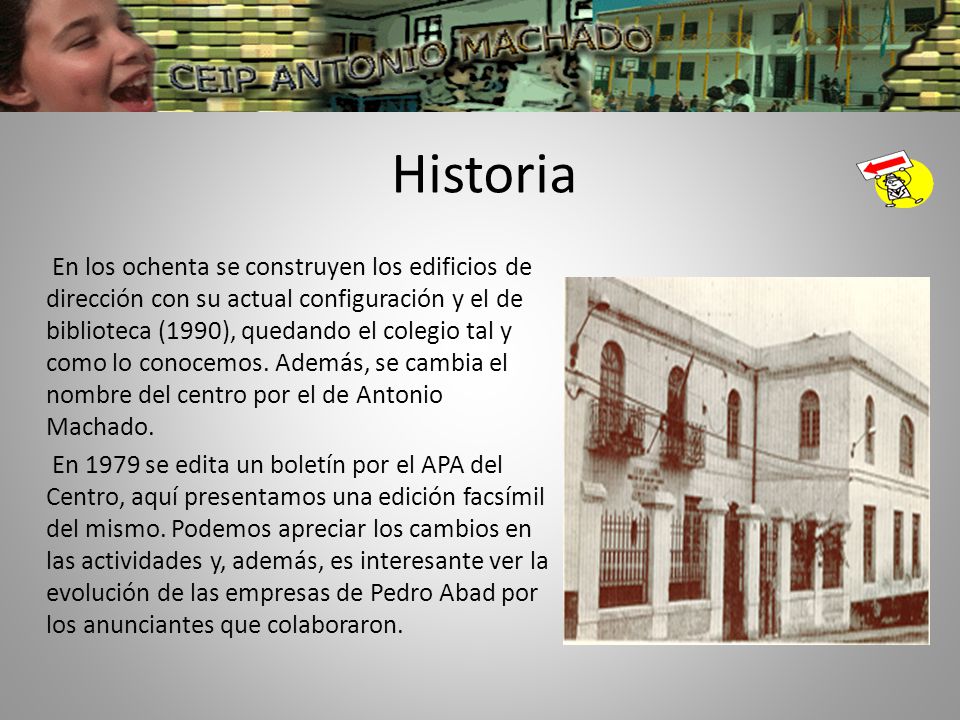 CEIP ANTONIO MACHADO

Historia

En los ochenta se construyen los edificios de dirección con su actual configuración y el de biblioteca (1990), quedando el colegio tal y como lo conocemos. Además, se cambia el nombre del centro por el de Antonio Machado.

En 1979 se edita un boletín por el APA del Centro, aquí presentamos una edición facsímil del mismo. Podemos apreciar los cambios en las actividades y, además, es interesante ver la evolución de las empresas de Pedro Abad por los anunciantes que colaboraron.